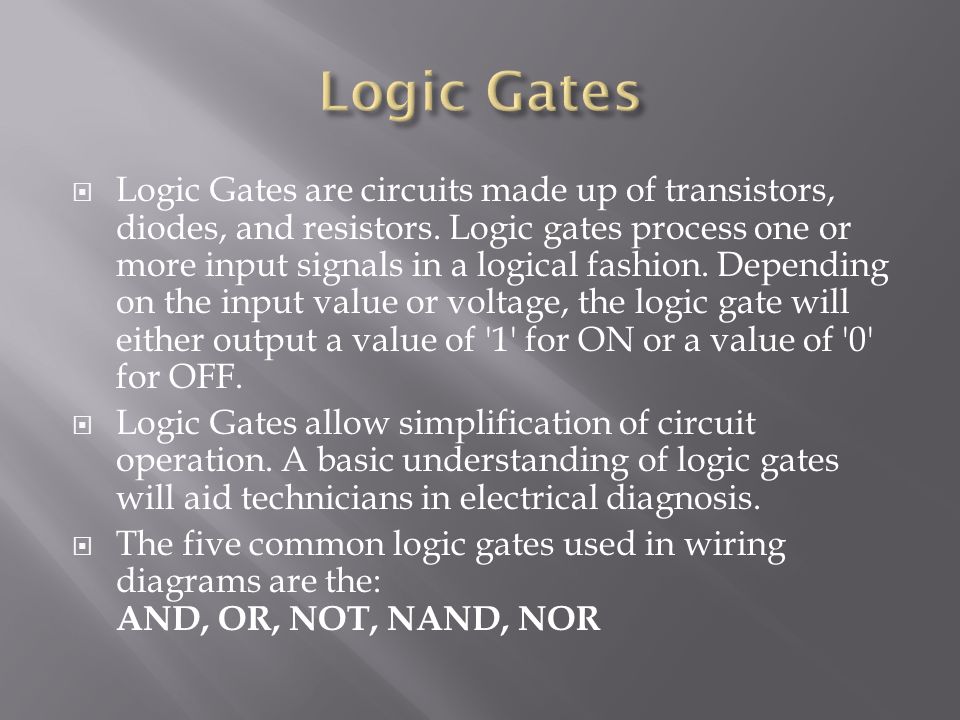 Logic Gates

Logic Gates are circuits made up of transistors, diodes, and resistors. Logic gates process one or more input signals in a logical fashion. Depending on the input value or voltage, the logic gate will either output a value of '1' for ON or a value of '0' for OFF.

Logic Gates allow simplification of circuit operation. A basic understanding of logic gates will aid technicians in electrical diagnosis.

The five common logic gates used in wiring diagrams are the:
AND, OR, NOT, NAND, NOR